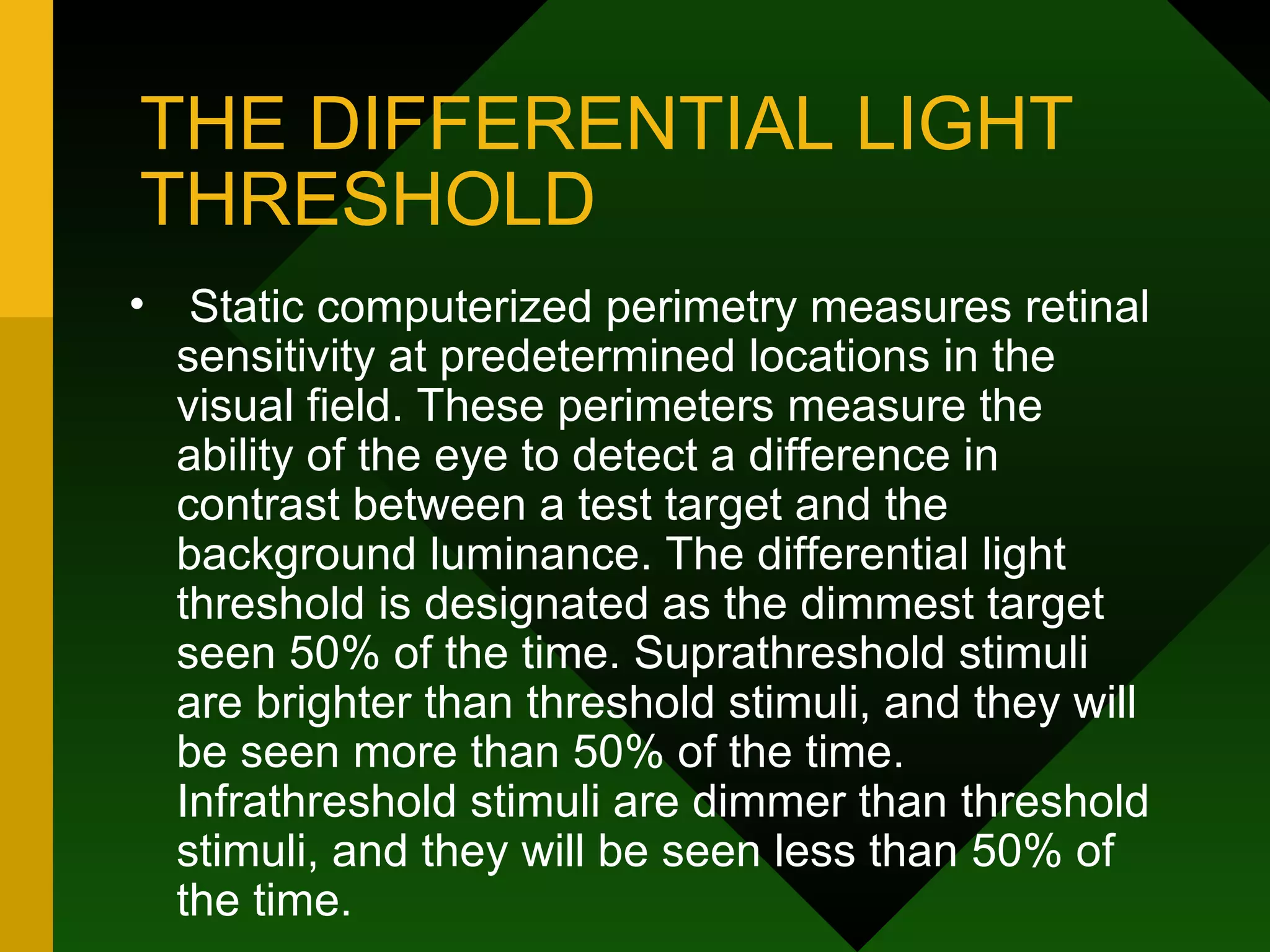 THE DIFFERENTIAL LIGHT THRESHOLD

• Static computerized perimetry measures retinal sensitivity at predetermined locations in the visual field. These perimeters measure the ability of the eye to detect a difference in contrast between a test target and the background luminance. The differential light threshold is designated as the dimmest target seen 50% of the time. Suprathreshold stimuli are brighter than threshold stimuli, and they will be seen more than 50% of the time. Infrathreshold stimuli are dimmer than threshold stimuli, and they will be seen less than 50% of the time.